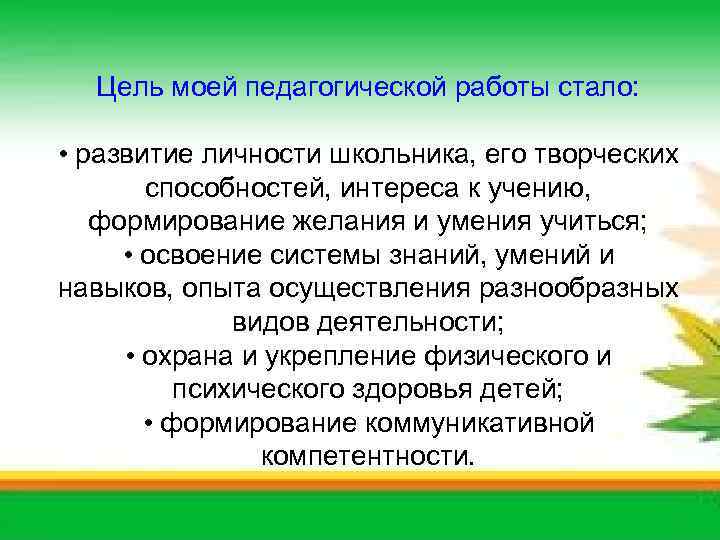 Цель моей педагогической работы стало:

• развитие личности школьника, его творческих способностей, интереса к учению, формирование желания и умения учиться;
• освоение системы знаний, умений и навыков, опыта осуществления разнообразных видов деятельности;
• охрана и укрепление физического и психического здоровья детей;
• формирование коммуникативной компетентности.